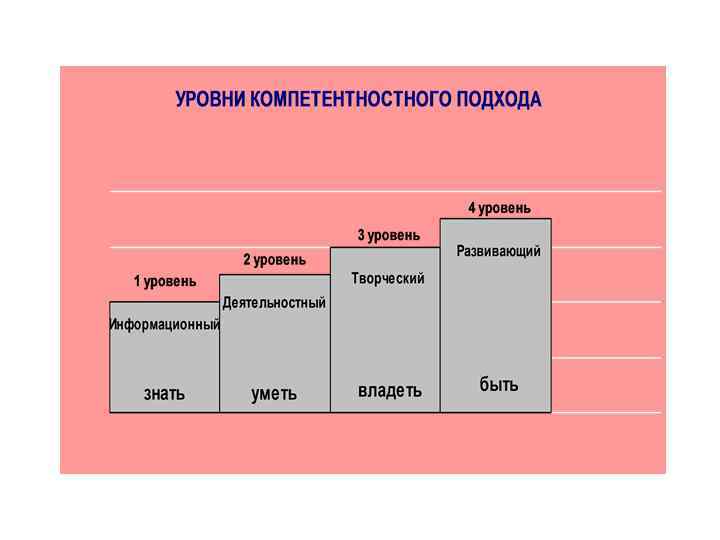 УРОВНИ КОМПЕТЕНТНОСТНОГО ПОДХОДА

1 уровень
Информационный
знать

2 уровень
Деятельностный
уметь

3 уровень
Творческий
владеть

4 уровень
Развивающий
быть